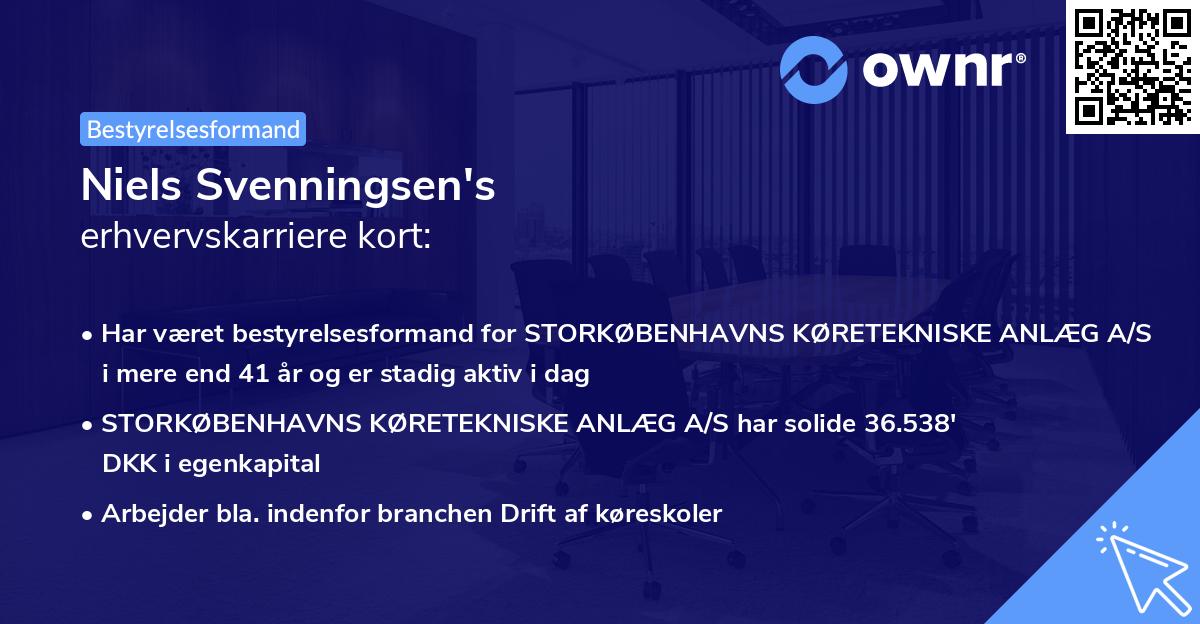 ownr®

Bestyrelsesformand

Niels Svenningsen's
erhvervskarriere kort:

• Har været bestyrelsesformand for STORKØBENHAVNS KØRETEKNISKE ANLÆG A/S i mere end 41 år og er stadig aktiv i dag

• STORKØBENHAVNS KØRETEKNISKE ANLÆG A/S har solide 36.538' DKK i egenkapital

• Arbejder bla. indenfor branchen Drift af køreskoler